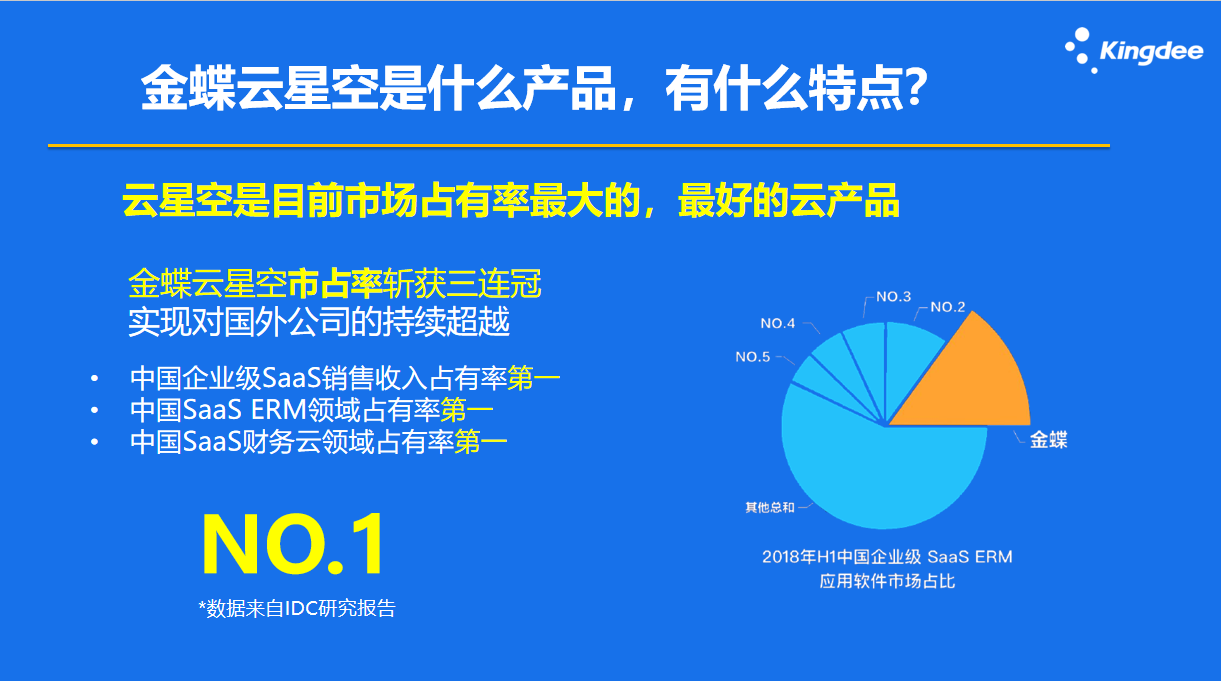 Kingdee

金蝶云星空是什么产品，有什么特点？

云星空是目前市场占有率最大的，最好的云产品

金蝶云星空市占率斩获三连冠
实现对国外公司的持续超越

• 中国企业级SaaS销售收入占有率第一
• 中国SaaS ERM领域占有率第一
• 中国SaaS财务云领域占有率第一

NO.1

*数据来自IDC研究报告

NO.3
NO.2
NO.4
NO.5
金蝶
其他总和

2018年H1中国企业级 SaaS ERM
应用软件市场占比